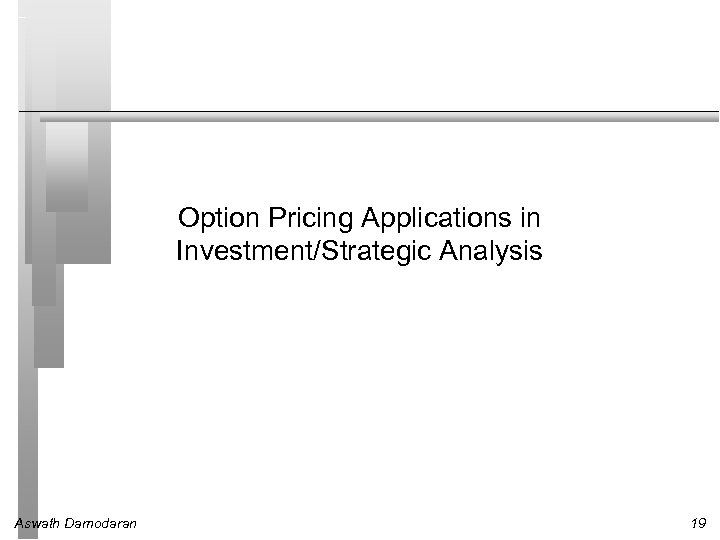 Option Pricing Applications in Investment/Strategic Analysis

Aswath Damodaran

19